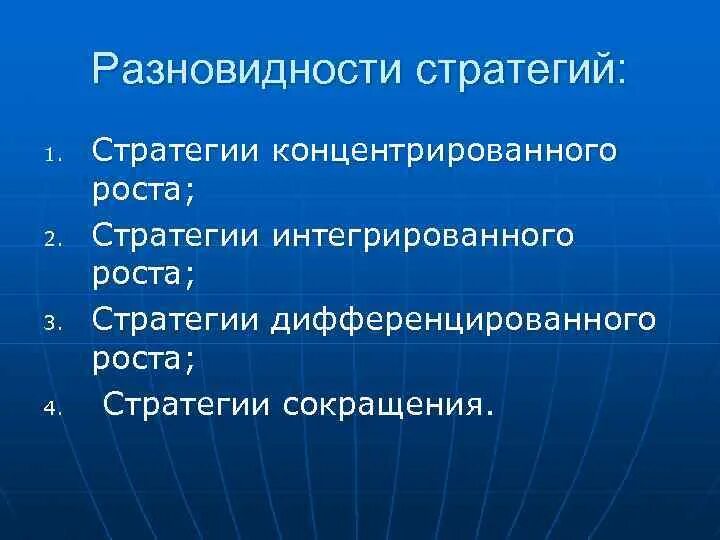 Разновидности стратегий:

1. Стратегии концентрированного роста;
2. Стратегии интегрированного роста;
3. Стратегии дифференцированного роста;
4. Стратегии сокращения.